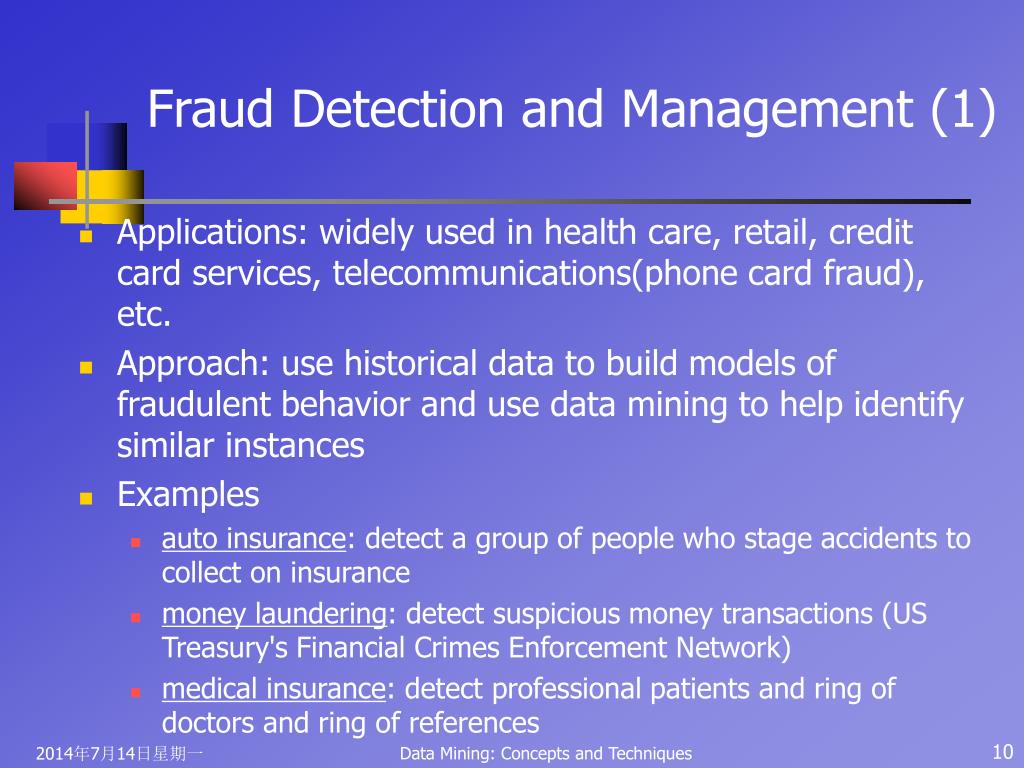 Fraud Detection and Management (1)

Applications: widely used in health care, retail, credit card services, telecommunications(phone card fraud), etc.

Approach: use historical data to build models of fraudulent behavior and use data mining to help identify similar instances

Examples

auto insurance: detect a group of people who stage accidents to collect on insurance

money laundering: detect suspicious money transactions (US Treasury's Financial Crimes Enforcement Network)

medical insurance: detect professional patients and ring of doctors and ring of references

2014年7月14日星期一

Data Mining: Concepts and Techniques

10